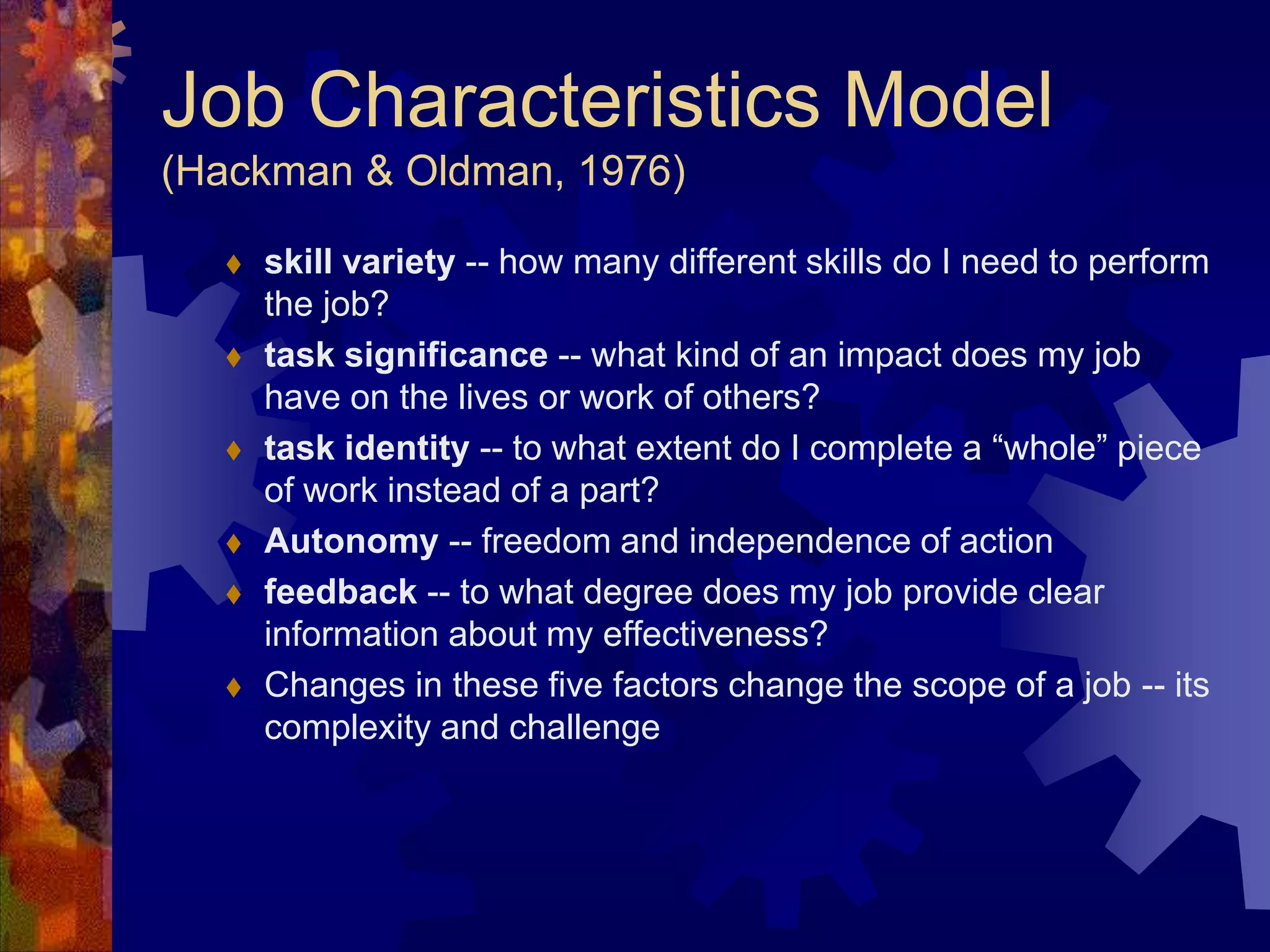 Job Characteristics Model
(Hackman & Oldman, 1976)

♦ skill variety -- how many different skills do I need to perform the job?
♦ task significance -- what kind of an impact does my job have on the lives or work of others?
♦ task identity -- to what extent do I complete a “whole” piece of work instead of a part?
♦ Autonomy -- freedom and independence of action
♦ feedback -- to what degree does my job provide clear information about my effectiveness?
♦ Changes in these five factors change the scope of a job -- its complexity and challenge